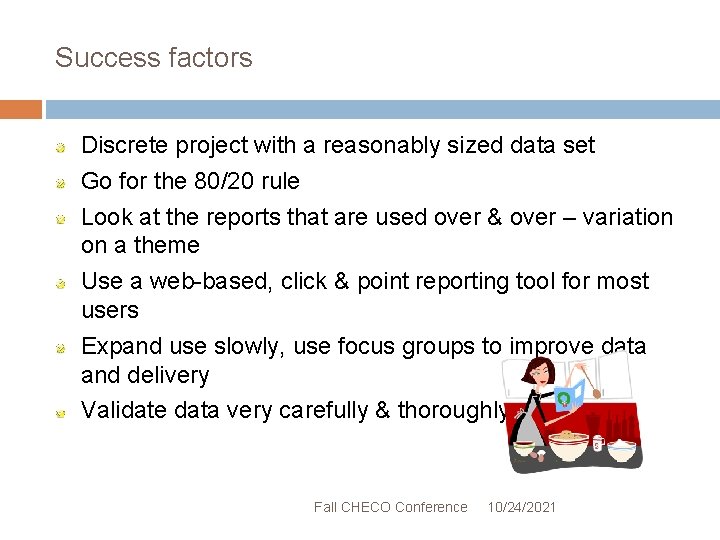 Success factors

Discrete project with a reasonably sized data set

Go for the 80/20 rule

Look at the reports that are used over & over – variation on a theme

Use a web-based, click & point reporting tool for most users

Expand use slowly, use focus groups to improve data and delivery

Validate data very carefully & thoroughly

Fall CHECO Conference 10/24/2021